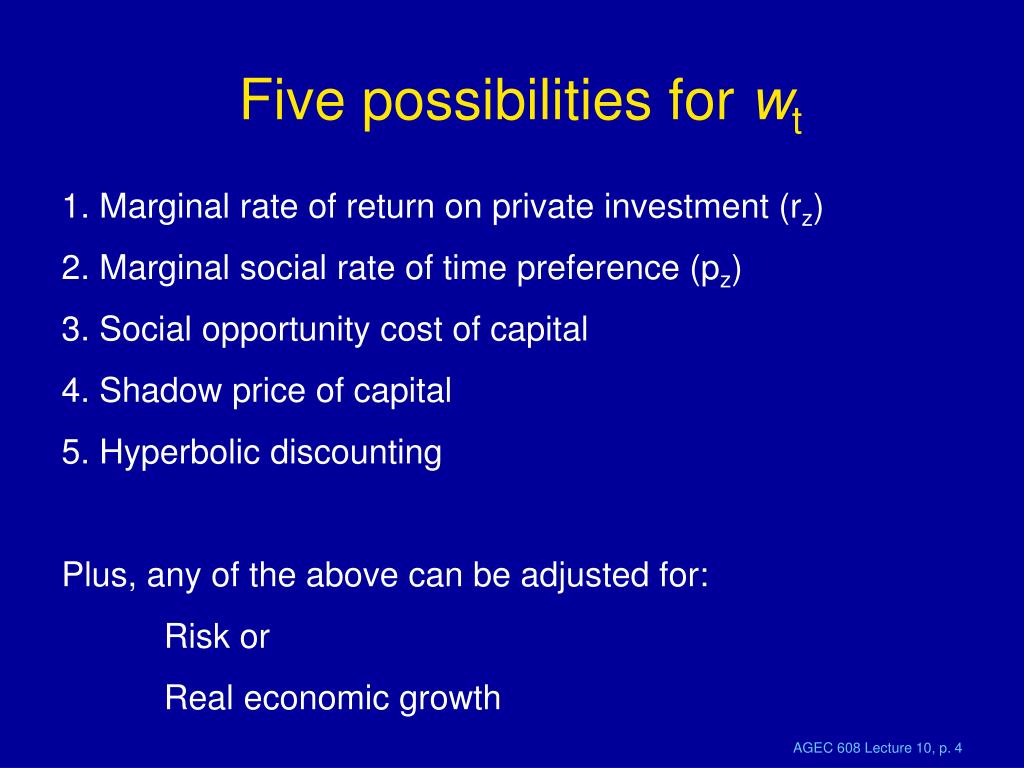 Five possibilities for $w_t$

1. Marginal rate of return on private investment ($r_z$)

2. Marginal social rate of time preference ($p_z$)

3. Social opportunity cost of capital

4. Shadow price of capital

5. Hyperbolic discounting

Plus, any of the above can be adjusted for:

Risk or

Real economic growth

AGEC 608 Lecture 10, p. 4